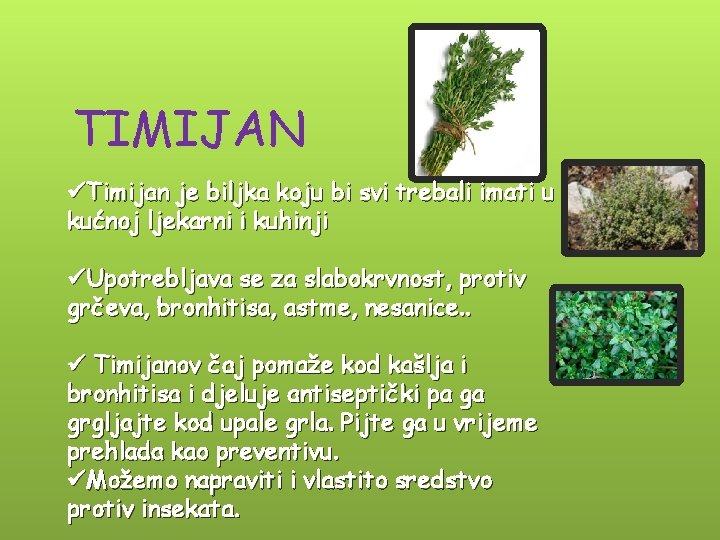 TIMIJAN

✓Timijan je biljka koju bi svi trebali imati u kućnoj ljekarni i kuhinji

✓Upotrebljava se za slabokrvnost, protiv grčeva, bronhitisa, astme, nesanice..

✓ Timijanov čaj pomaže kod kašlja i bronhitisa i djeluje antiseptički pa ga grgljajte kod upale grla. Pijte ga u vrijeme prehlada kao preventivu.
✓Možemo napraviti i vlastito sredstvo protiv insekata.